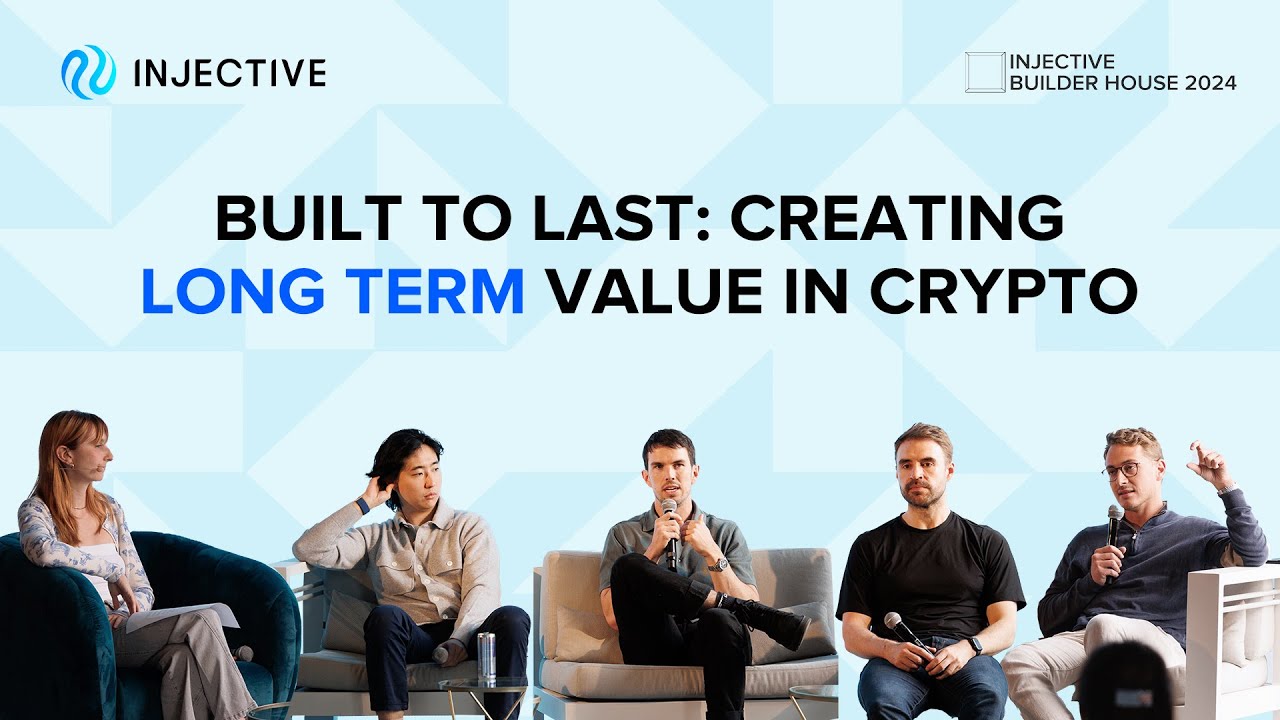 INJECTIVE

INJECTIVE
BUILDER HOUSE 2024

BUILT TO LAST: CREATING LONG TERM VALUE IN CRYPTO